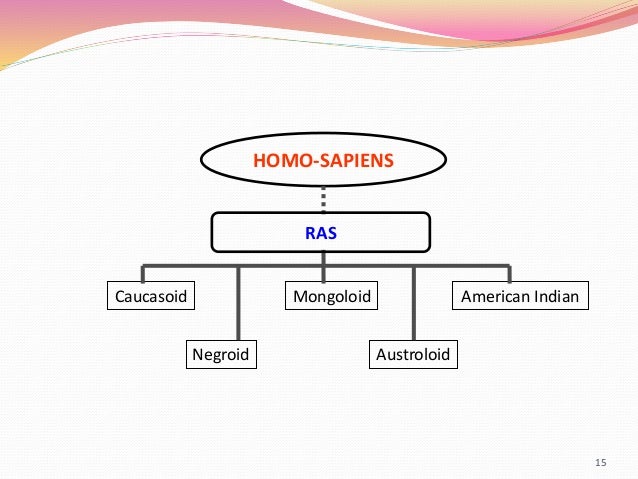 HOMO-SAPIENS

RAS

Caucasoid

Negroid

Mongoloid

Austroloid

American Indian

15